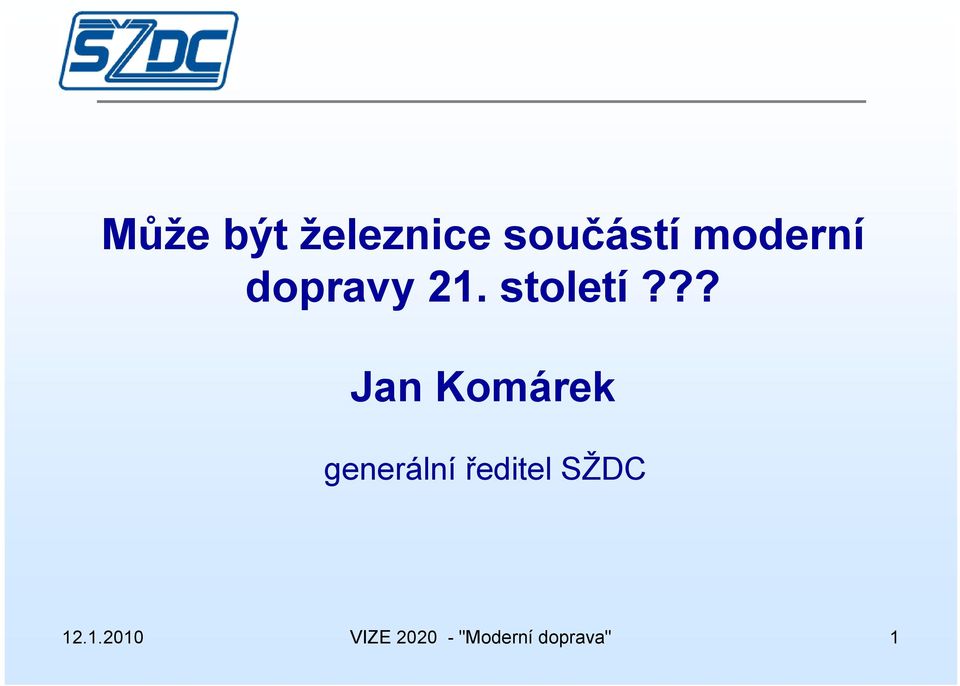 SŽDC

Může být železnice součástí moderní dopravy 21. století ???

Jan Komárek

generální ředitel SŽDC

12.1.2010

VIZE 2020 - "Moderní doprava"

1